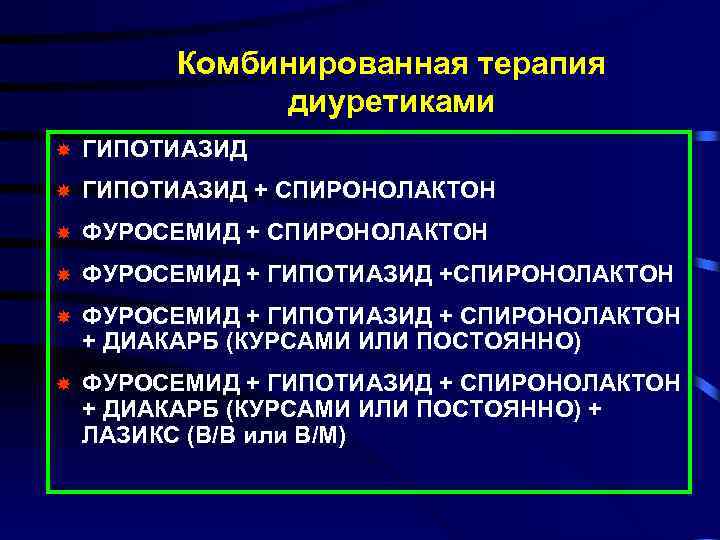 Комбинированная терапия диуретиками

ГИПОТИАЗИД

ГИПОТИАЗИД + СПИРОНОЛАКТОН

ФУРОСЕМИД + СПИРОНОЛАКТОН

ФУРОСЕМИД + ГИПОТИАЗИД +СПИРОНОЛАКТОН

ФУРОСЕМИД + ГИПОТИАЗИД + СПИРОНОЛАКТОН + ДИАКАРБ (КУРСАМИ ИЛИ ПОСТОЯННО)

ФУРОСЕМИД + ГИПОТИАЗИД + СПИРОНОЛАКТОН + ДИАКАРБ (КУРСАМИ ИЛИ ПОСТОЯННО) + ЛАЗИКС (В/В или В/М)